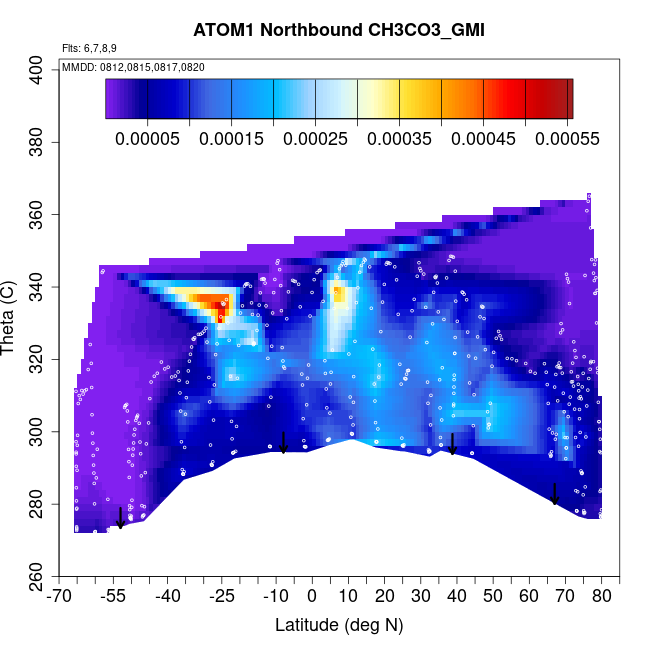 ATOM1 Northbound CH3CO3_GMI

Flts: 6,7,8,9

MMDD: 0812,0815,0817,0820

0.00005 0.00015 0.00025 0.00035 0.00045 0.00055

Theta (C)

400
380
360
340
320
300
280
260

-70 -55 -40 -25 -10 0 10 20 30 40 50 60 70 80

Latitude (deg N)